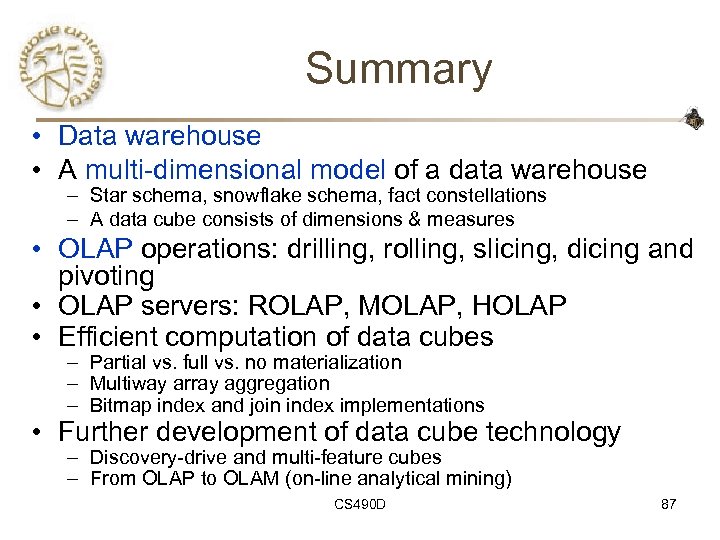 Purdue University

Summary

• Data warehouse
• A multi-dimensional model of a data warehouse
  – Star schema, snowflake schema, fact constellations
  – A data cube consists of dimensions & measures
• OLAP operations: drilling, rolling, slicing, dicing and pivoting
• OLAP servers: ROLAP, MOLAP, HOLAP
• Efficient computation of data cubes
  – Partial vs. full vs. no materialization
  – Multiway array aggregation
  – Bitmap index and join index implementations
• Further development of data cube technology
  – Discovery-drive and multi-feature cubes
  – From OLAP to OLAM (on-line analytical mining)

CS490D

87